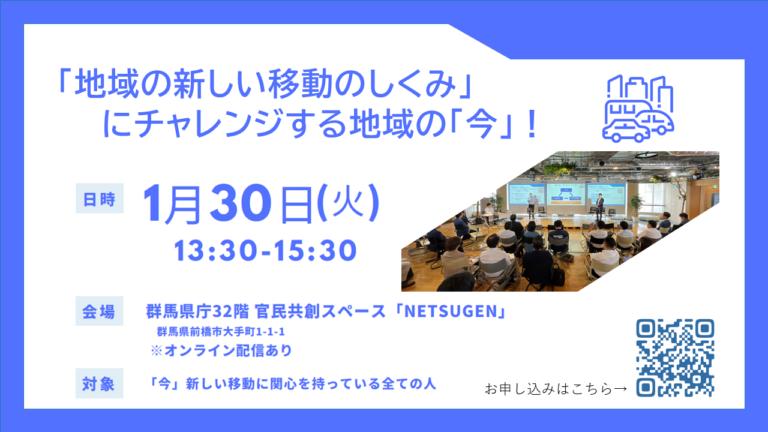 「地域の新しい移動のしくみ」
にチャレンジする地域の「今」！

日時
1月30日(火)
13:30-15:30

会場
群馬県庁32階 官民共創スペース「NETSUGEN」
群馬県前橋市大手町1-1-1
※オンライン配信あり

対象
「今」新しい移動に関心を持っている全ての人

お申し込みはこちら→